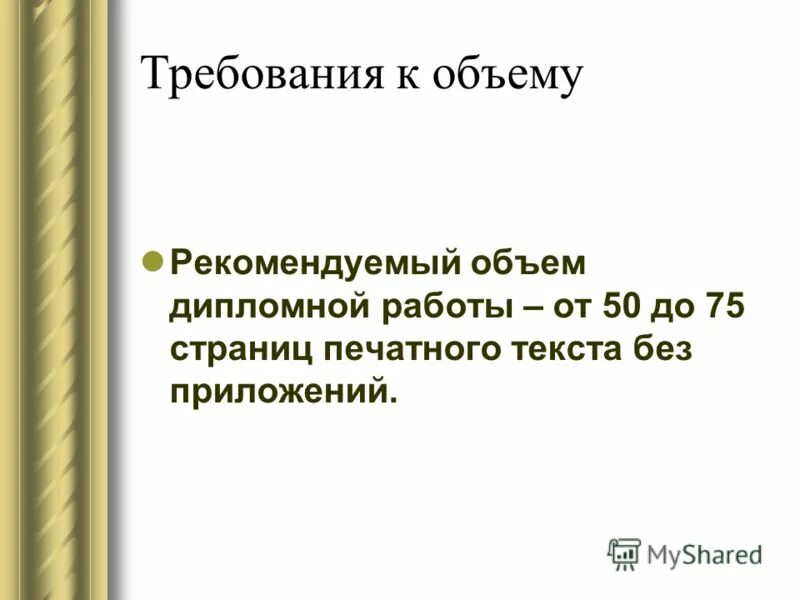 Требования к объему

Рекомендуемый объем дипломной работы – от 50 до 75 страниц печатного текста без приложений.

MyShared